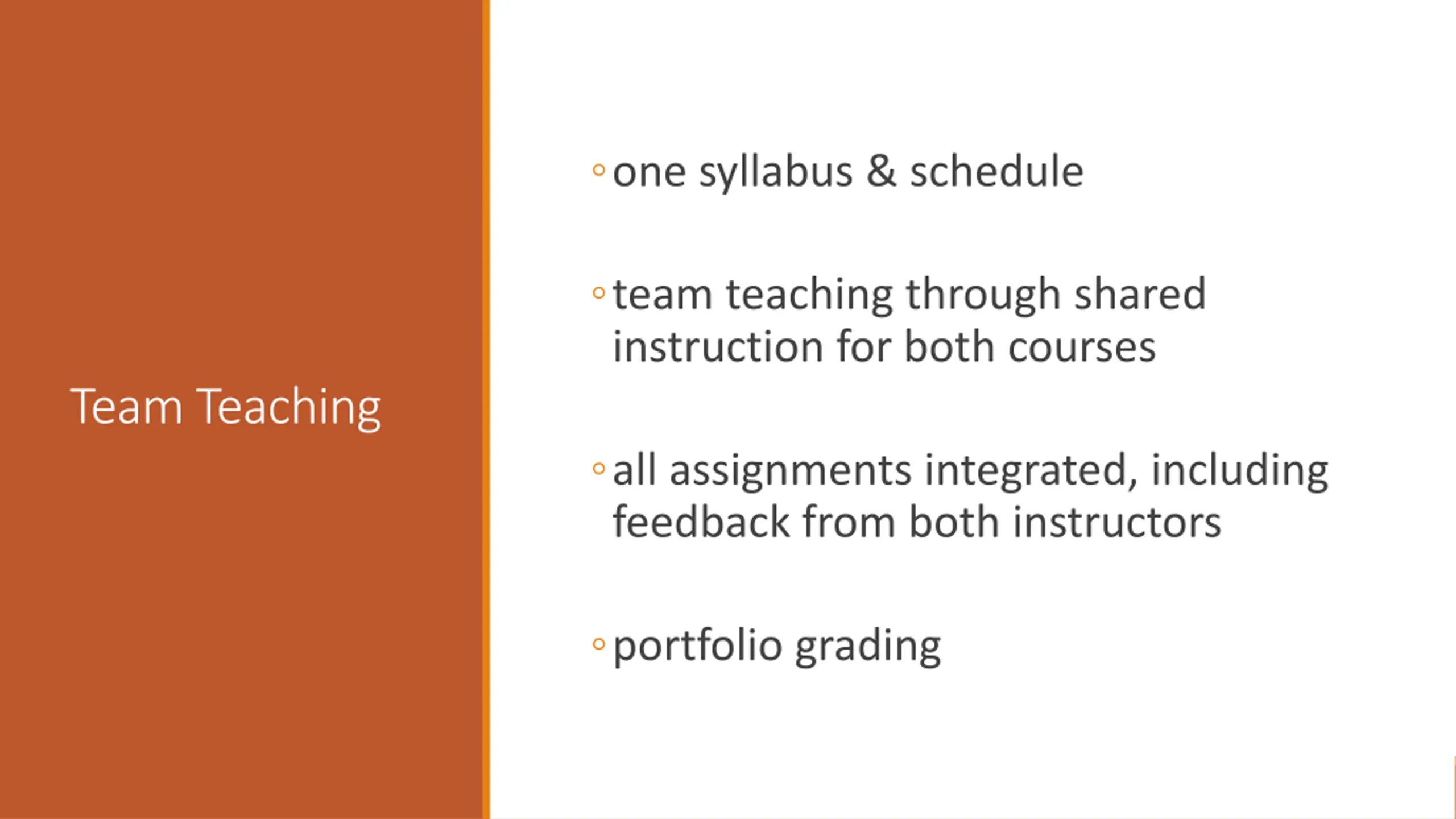 Team Teaching

◦ one syllabus & schedule

◦ team teaching through shared instruction for both courses

◦ all assignments integrated, including feedback from both instructors

◦ portfolio grading